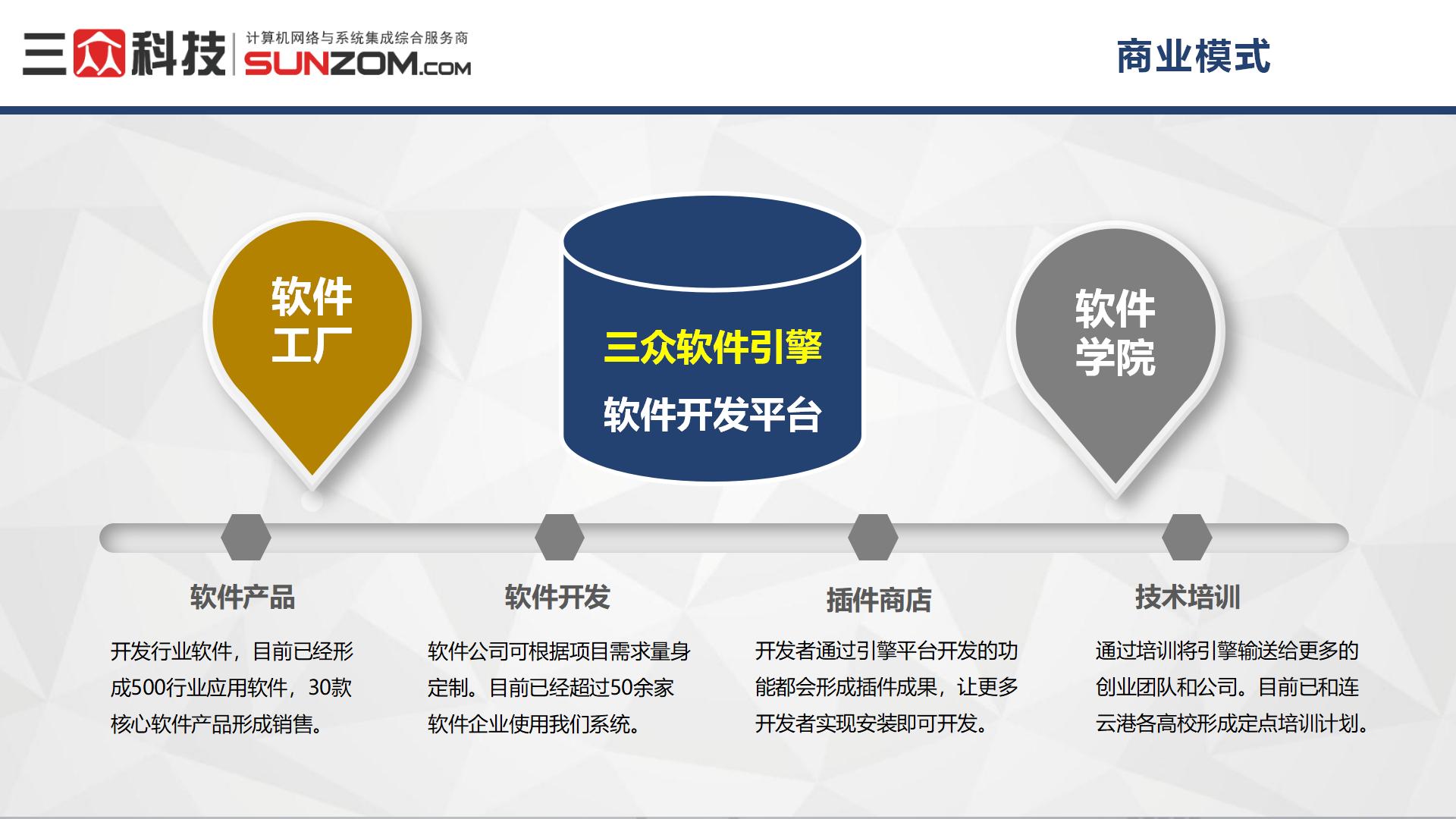 三众科技 计算机网络与系统集成综合服务商 SUNZOM.COM

商业模式

软件工厂

三众软件引擎

软件开发平台

软件学院

软件产品

开发行业软件，目前已经形成500行业应用软件，30款核心软件产品形成销售。

软件开发

软件公司可根据项目需求量身定制。目前已经超过50余家软件企业使用我们系统。

插件商店

开发者通过引擎平台开发的功能都会形成插件成果，让更多开发者实现安装即可开发。

技术培训

通过培训将引擎输送给更多的创业团队和公司。目前已和连云港各高校形成定点培训计划。